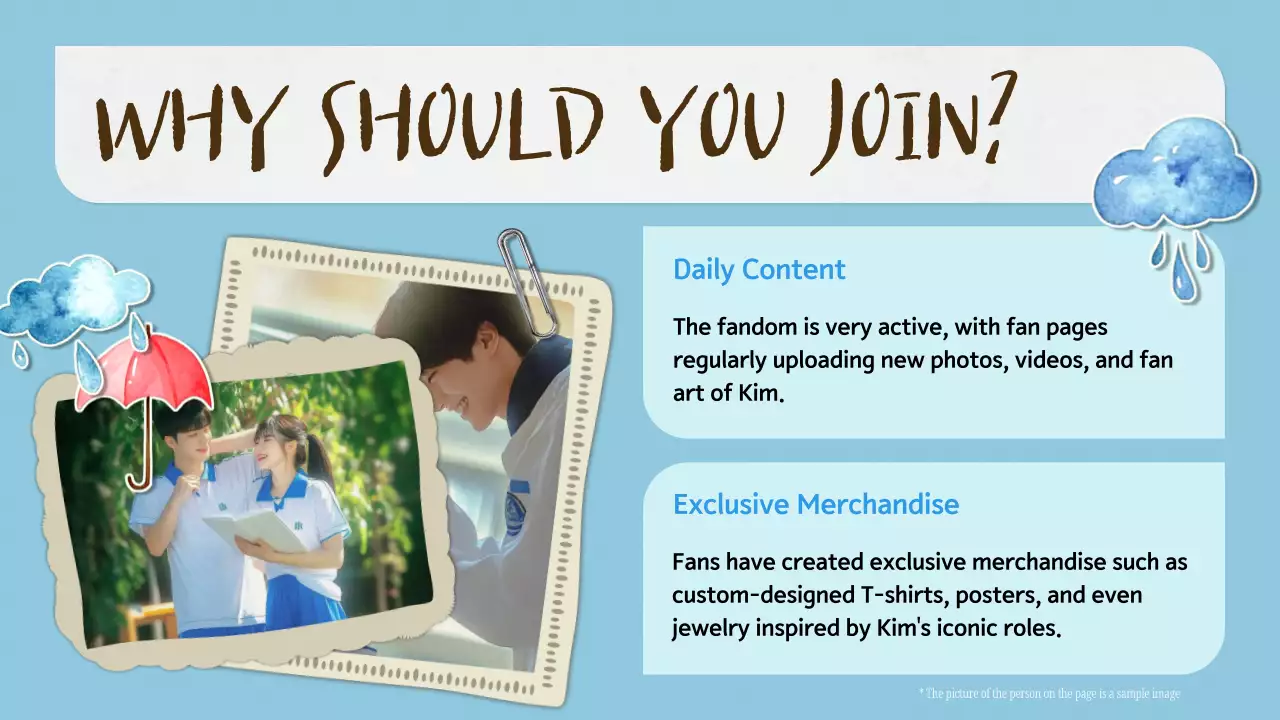 WHY SHOULD YOU JOIN?

Daily Content

The fandom is very active, with fan pages regularly uploading new photos, videos, and fan art of Kim.

Exclusive Merchandise

Fans have created exclusive merchandise such as custom-designed T-shirts, posters, and even jewelry inspired by Kim's iconic roles.

* The picture of the person on the page is a sample image